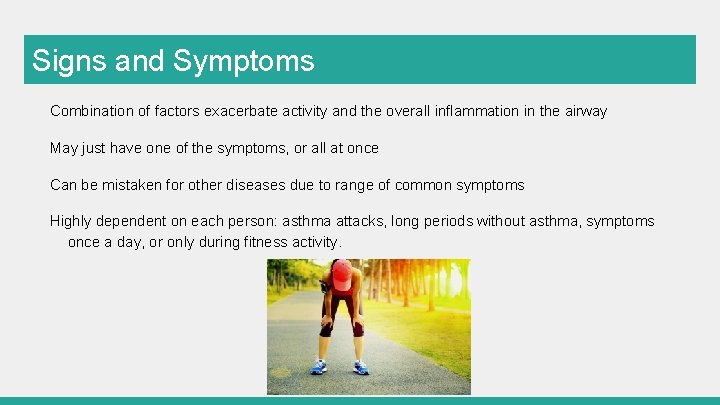 Signs and Symptoms

Combination of factors exacerbate activity and the overall inflammation in the airway

May just have one of the symptoms, or all at once

Can be mistaken for other diseases due to range of common symptoms

Highly dependent on each person: asthma attacks, long periods without asthma, symptoms once a day, or only during fitness activity.